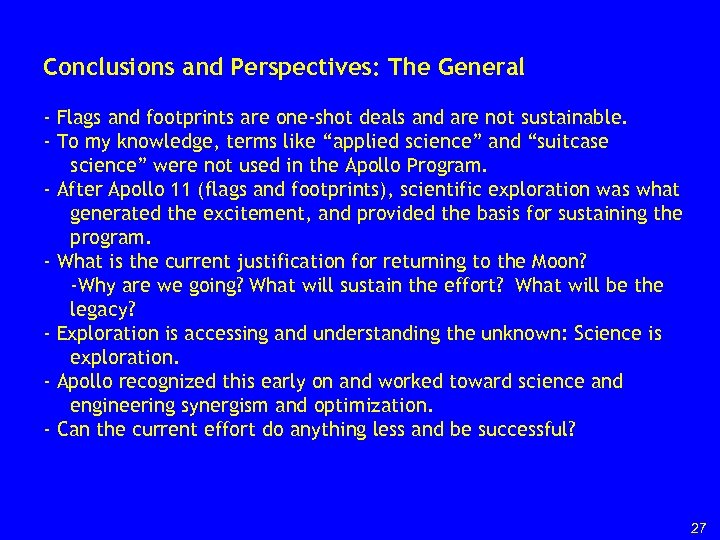 Conclusions and Perspectives: The General

- Flags and footprints are one-shot deals and are not sustainable.
- To my knowledge, terms like “applied science” and “suitcase science” were not used in the Apollo Program.
- After Apollo 11 (flags and footprints), scientific exploration was what generated the excitement, and provided the basis for sustaining the program.
- What is the current justification for returning to the Moon?
-Why are we going? What will sustain the effort? What will be the legacy?
- Exploration is accessing and understanding the unknown: Science is exploration.
- Apollo recognized this early on and worked toward science and engineering synergism and optimization.
- Can the current effort do anything less and be successful?

27